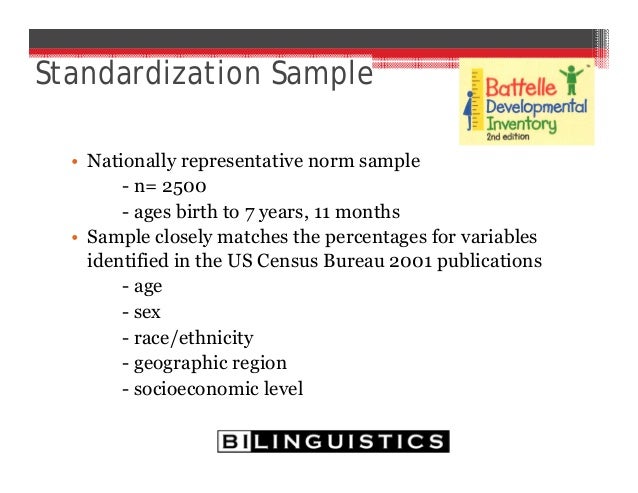 Standardization Sample

Battelle Developmental Inventory
2nd edition

• Nationally representative norm sample
- n= 2500
- ages birth to 7 years, 11 months
• Sample closely matches the percentages for variables identified in the US Census Bureau 2001 publications
- age
- sex
- race/ethnicity
- geographic region
- socioeconomic level

BILINGUISTICS